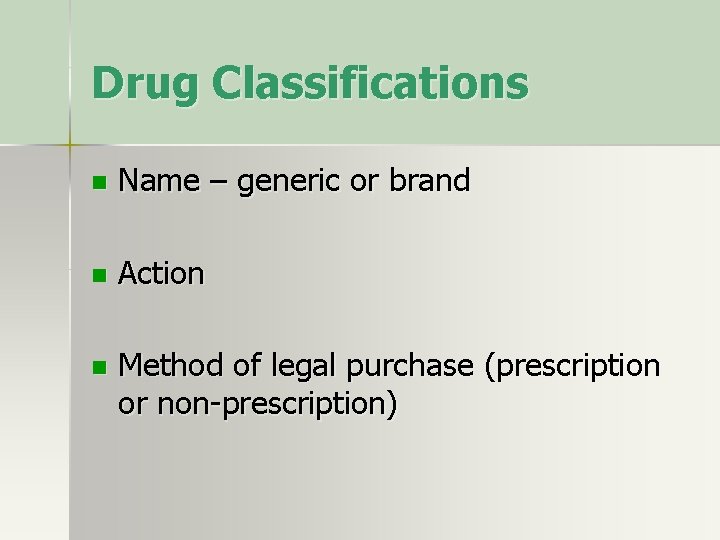 Drug Classifications

- Name – generic or brand

- Action

- Method of legal purchase (prescription or non-prescription)